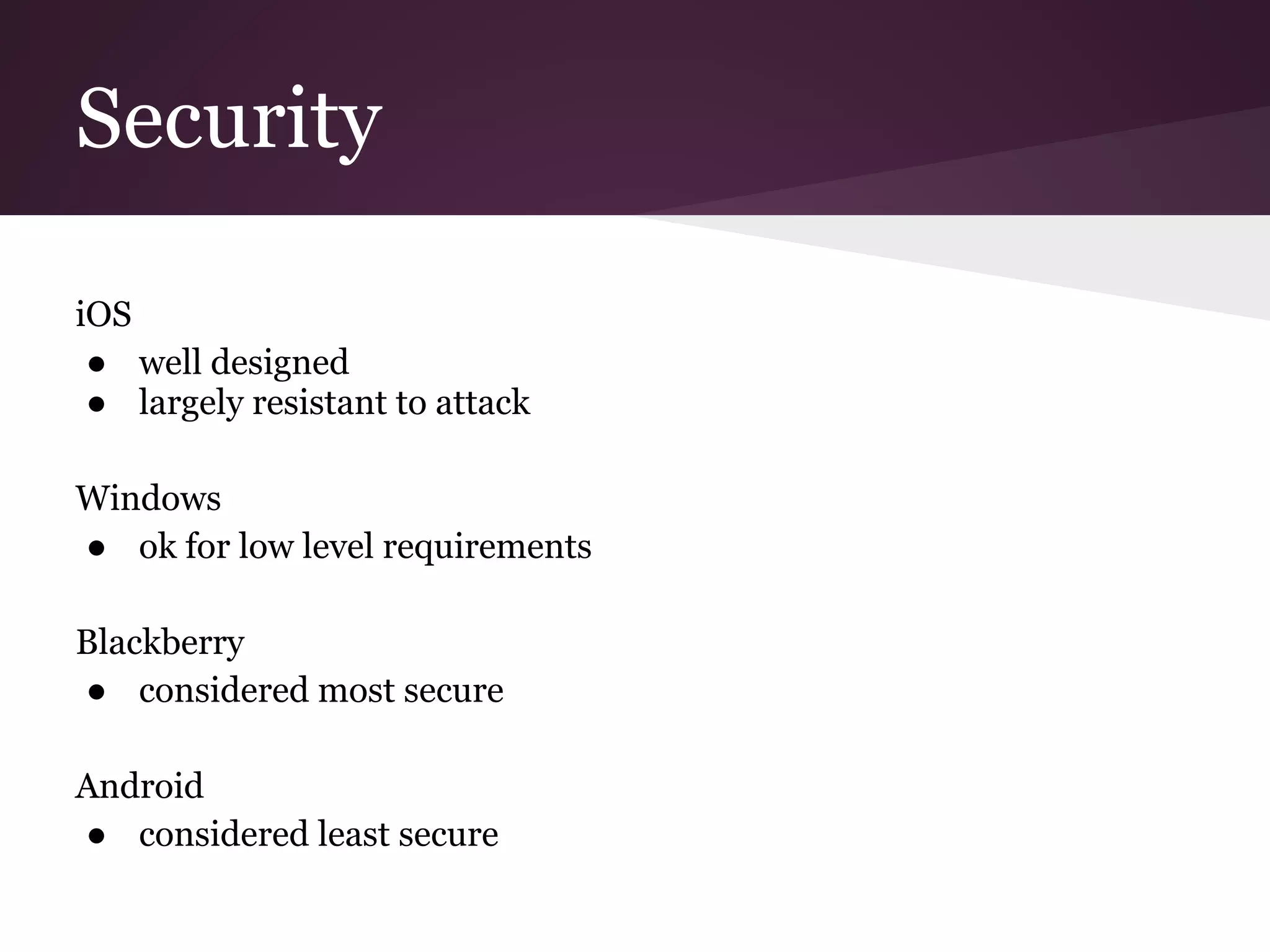 Security

iOS
● well designed
● largely resistant to attack

Windows
● ok for low level requirements

Blackberry
● considered most secure

Android
● considered least secure